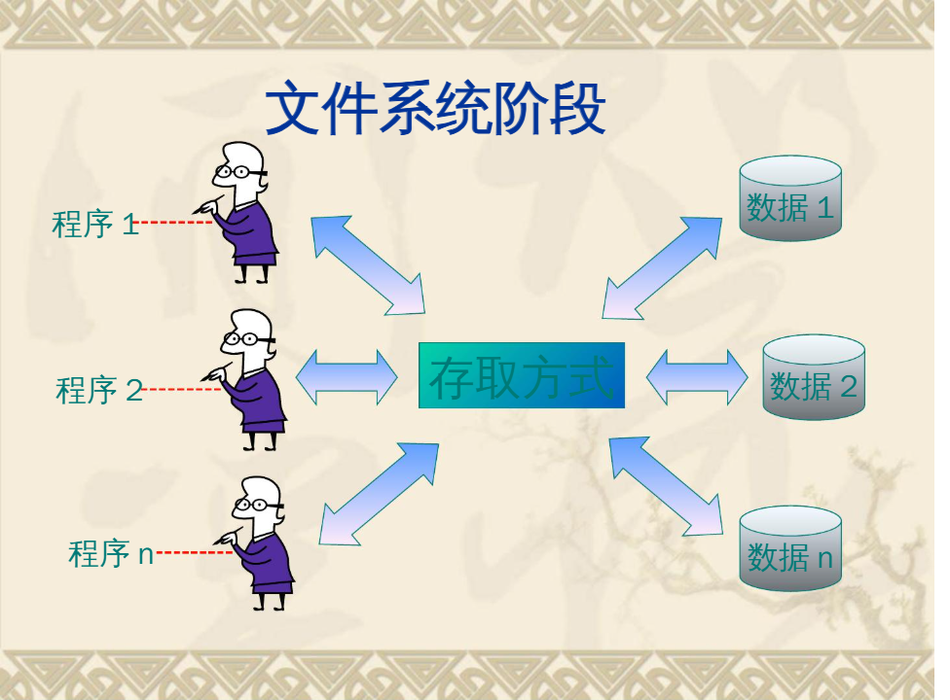 文件系统阶段

程序 1

程序 2

程序 n

存取方式

数据 1

数据 2

数据 n